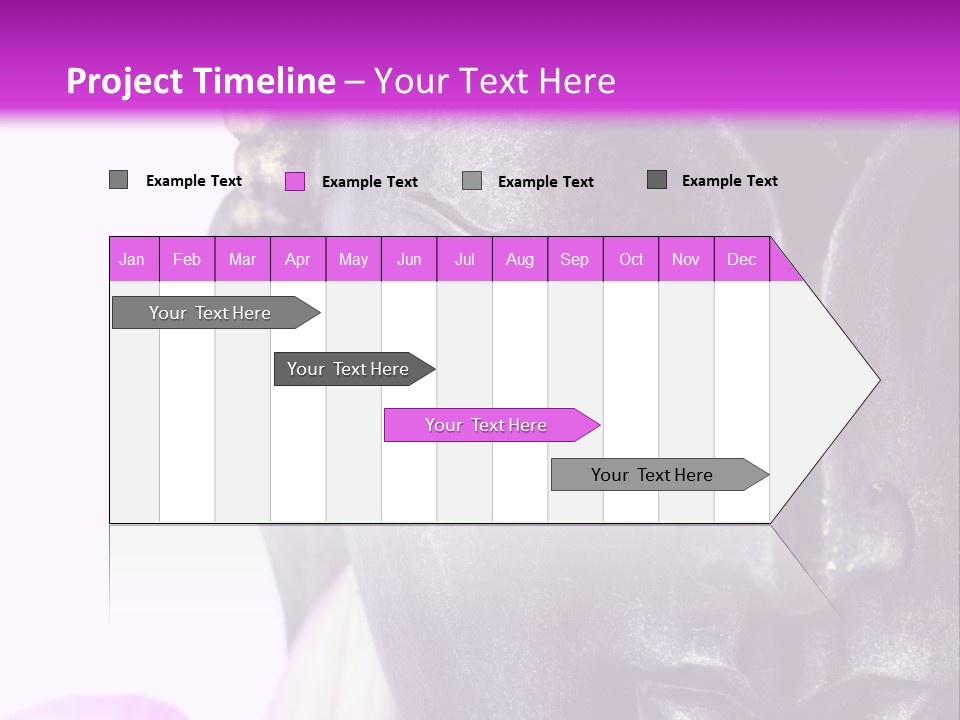 Project Timeline – Your Text Here

Example Text
Example Text
Example Text
Example Text

| Jan | Feb | Mar | Apr | May | Jun | Jul | Aug | Sep | Oct | Nov | Dec |
|---|---|---|---|---|---|---|---|---|---|---|---|

Your Text Here

Your Text Here

Your Text Here

Your Text Here